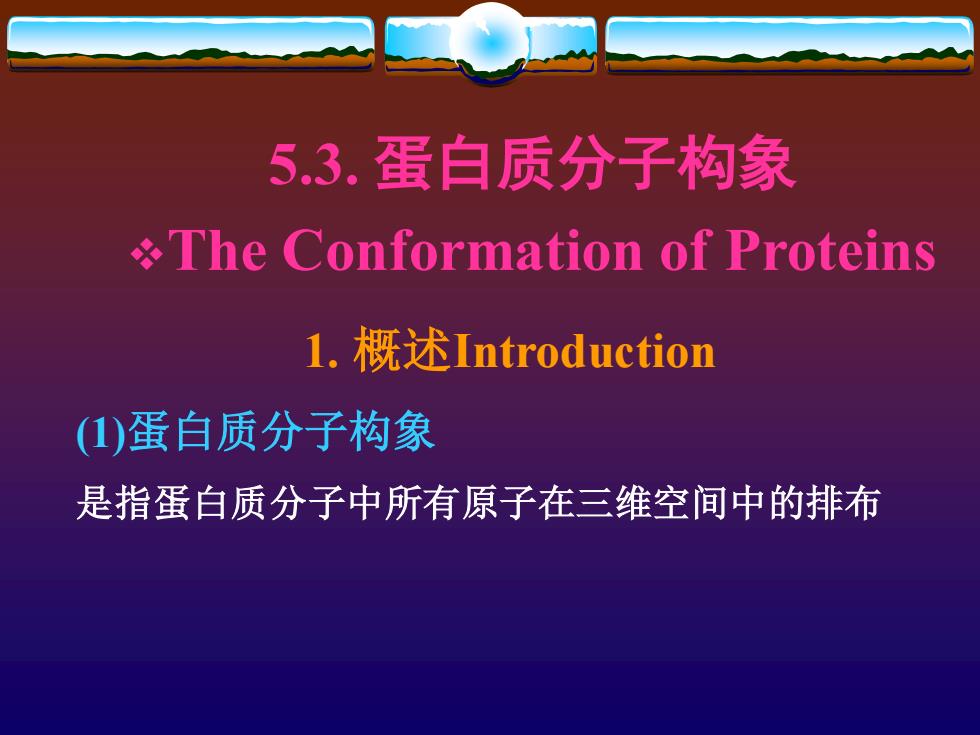 5.3. 蛋白质分子构象

❖The Conformation of Proteins

1. 概述Introduction

(1)蛋白质分子构象

是指蛋白质分子中所有原子在三维空间中的排布